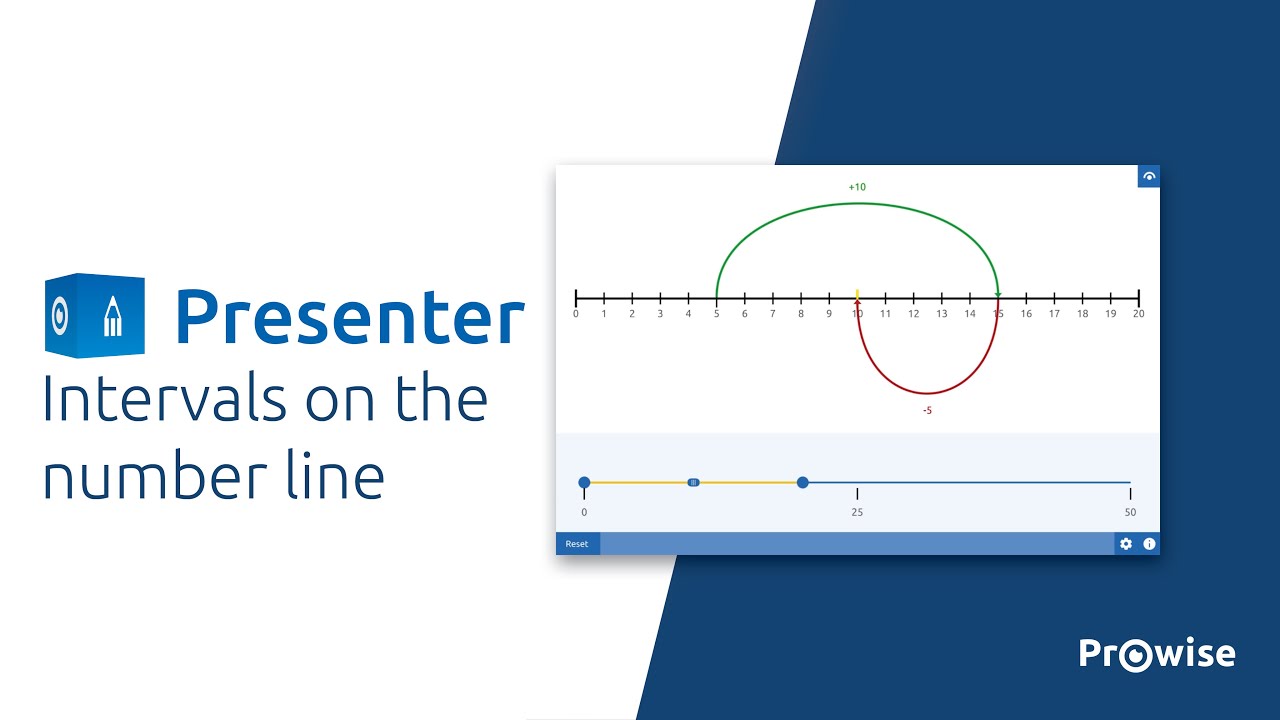 Presenter

Intervals on the number line

+10

0 1 2 3 4 5 6 7 8 9 10 11 12 13 14 15 16 17 18 19 20

-5

0 25 50

Reset

Prowise